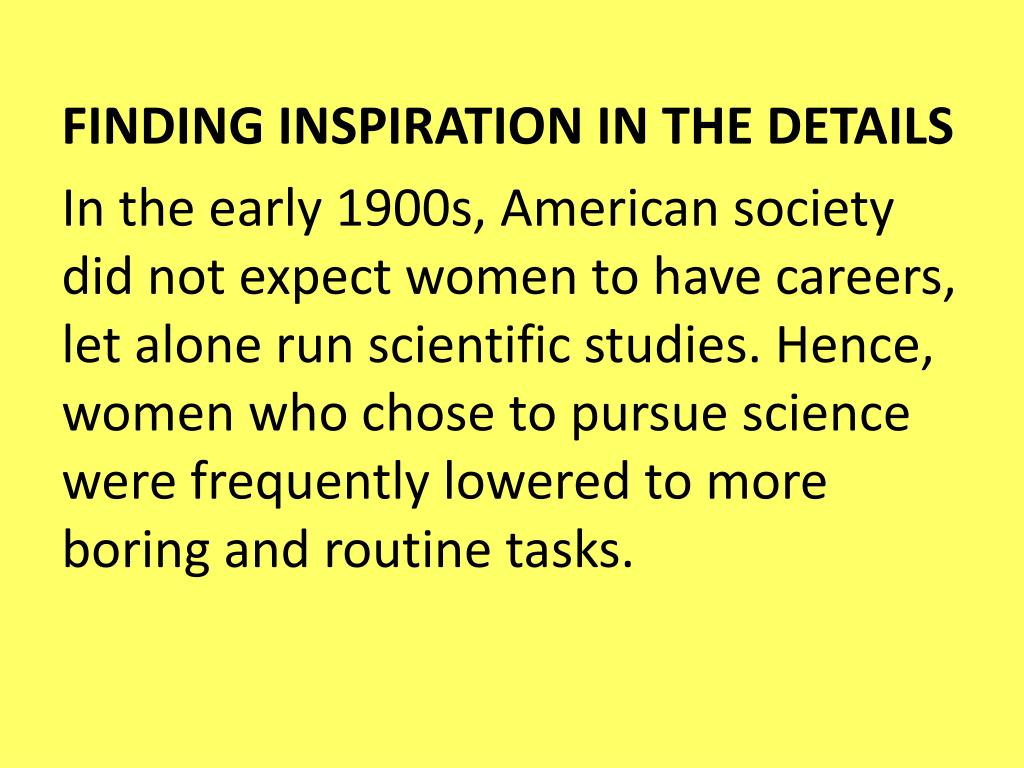 FINDING INSPIRATION IN THE DETAILS

In the early 1900s, American society did not expect women to have careers, let alone run scientific studies. Hence, women who chose to pursue science were frequently lowered to more boring and routine tasks.